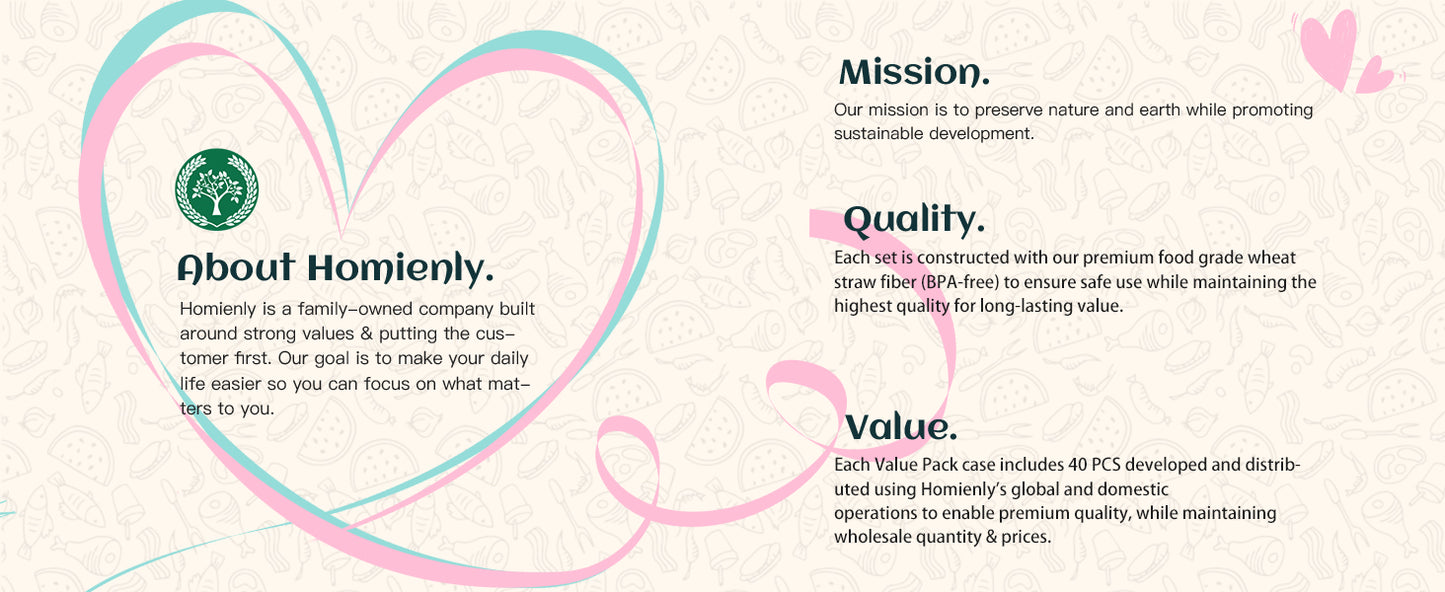 About Homienly.

Homienly is a family-owned company built around strong values & putting the customer first. Our goal is to make your daily life easier so you can focus on what matters to you.

Mission.

Our mission is to preserve nature and earth while promoting sustainable development.

Quality.

Each set is constructed with our premium food grade wheat straw fiber (BPA-free) to ensure safe use while maintaining the highest quality for long-lasting value.

Value.

Each Value Pack case includes 40 PCS developed and distributed using Homienly's global and domestic operations to enable premium quality, while maintaining wholesale quantity & prices.